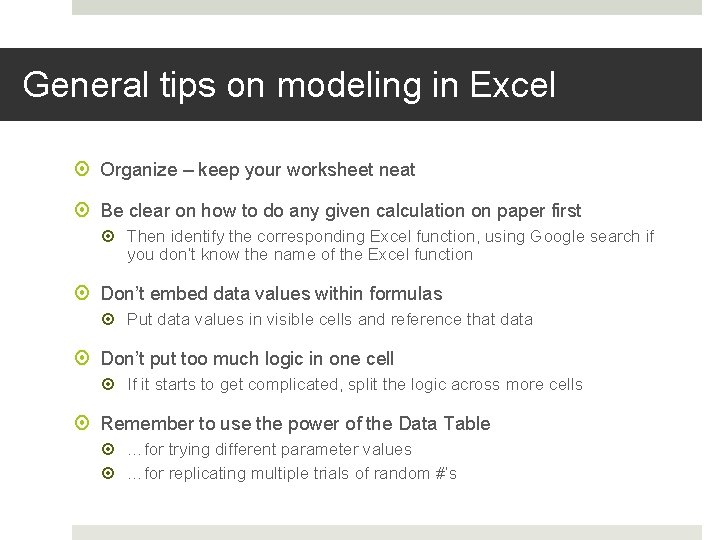 General tips on modeling in Excel

Organize – keep your worksheet neat

Be clear on how to do any given calculation on paper first

Then identify the corresponding Excel function, using Google search if you don't know the name of the Excel function

Don't embed data values within formulas

Put data values in visible cells and reference that data

Don't put too much logic in one cell

If it starts to get complicated, split the logic across more cells

Remember to use the power of the Data Table

…for trying different parameter values

…for replicating multiple trials of random #'s